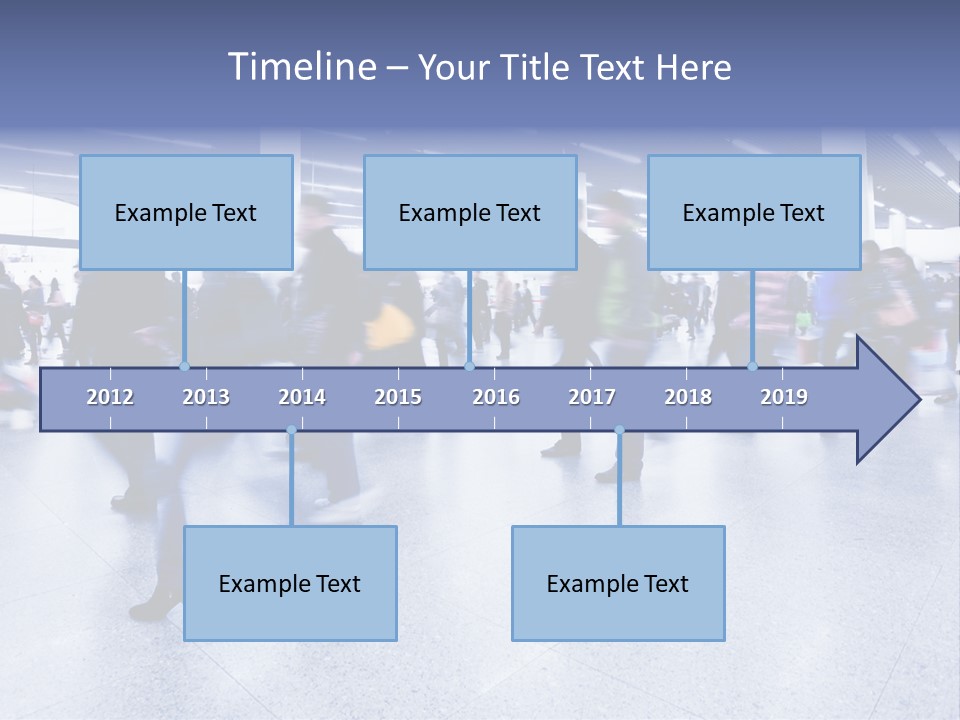 Timeline – Your Title Text Here

Example Text

Example Text

Example Text

2012 2013 2014 2015 2016 2017 2018 2019

Example Text

Example Text